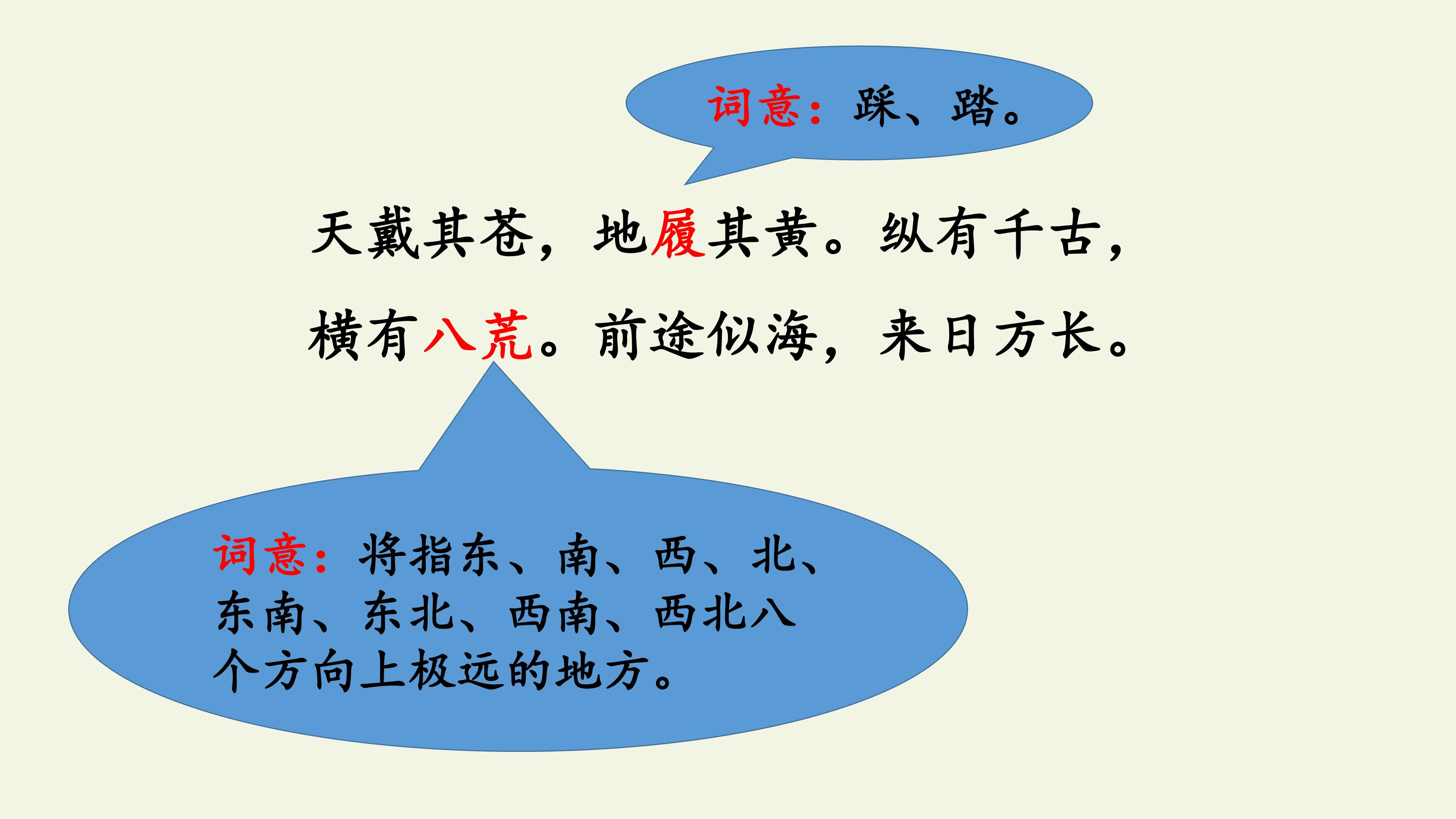 词意：踩、踏。

天戴其苍，地履其黄。纵有千古，横有八荒。前途似海，来日方长。

词意：将指东、南、西、北、东南、东北、西南、西北八个方向上极远的地方。